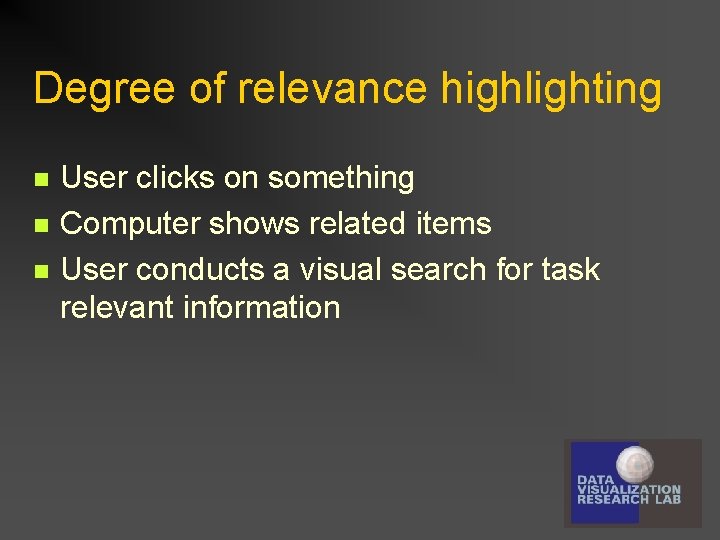 Degree of relevance highlighting

- User clicks on something
- Computer shows related items
- User conducts a visual search for task relevant information

DATA
VISUALIZATION
RESEARCH LAB